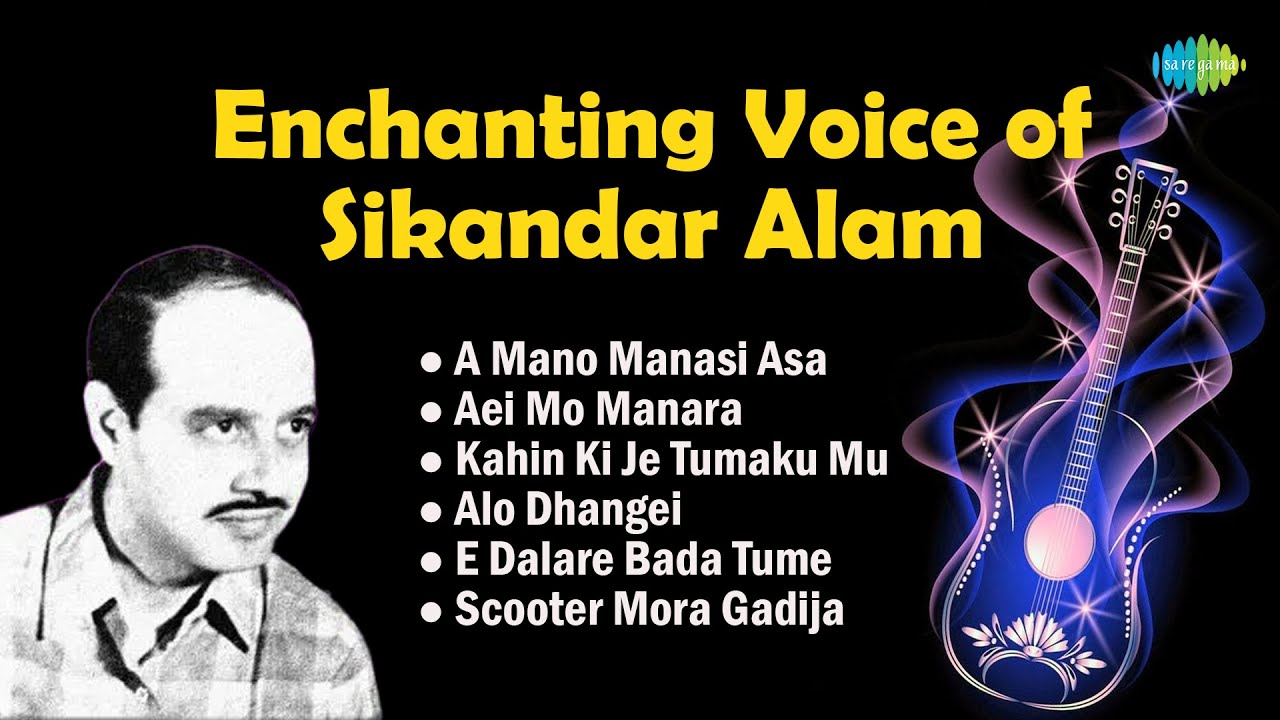 saregama

Enchanting Voice of Sikandar Alam

● A Mano Manasi Asa
● Aei Mo Manara
● Kahin Ki Je Tumaku Mu
● Alo Dhangei
● E Dalare Bada Tume
● Scooter Mora Gadija